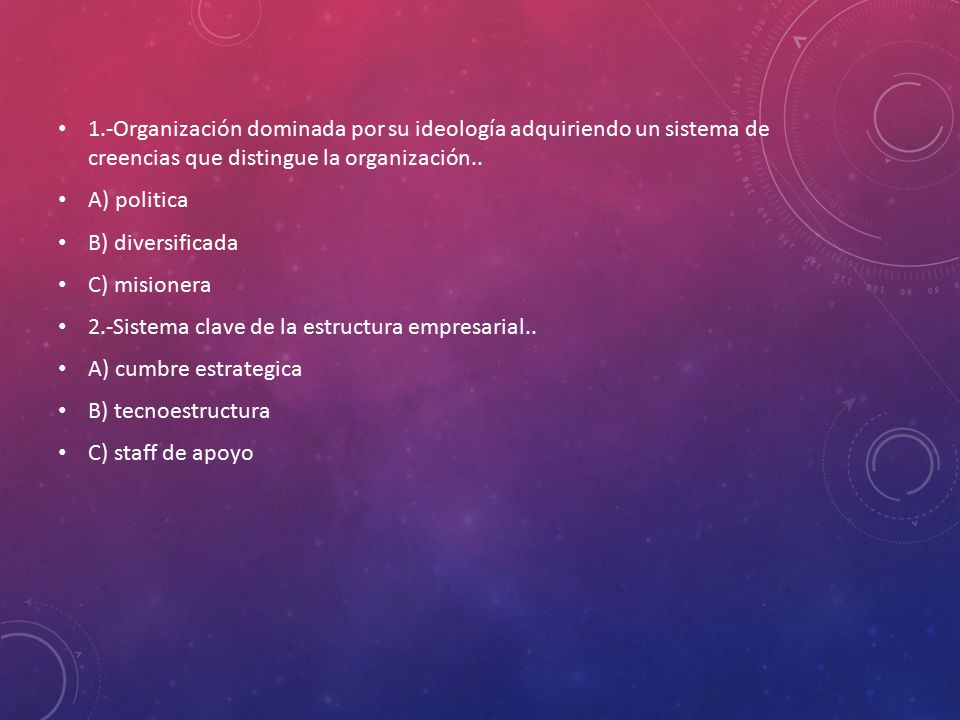 • 1.-Organización dominada por su ideología adquiriendo un sistema de creencias que distingue la organización..

• A) politica

• B) diversificada

• C) misionera

• 2.-Sistema clave de la estructura empresarial..

• A) cumbre estrategica

• B) tecnoestructura

• C) staff de apoyo